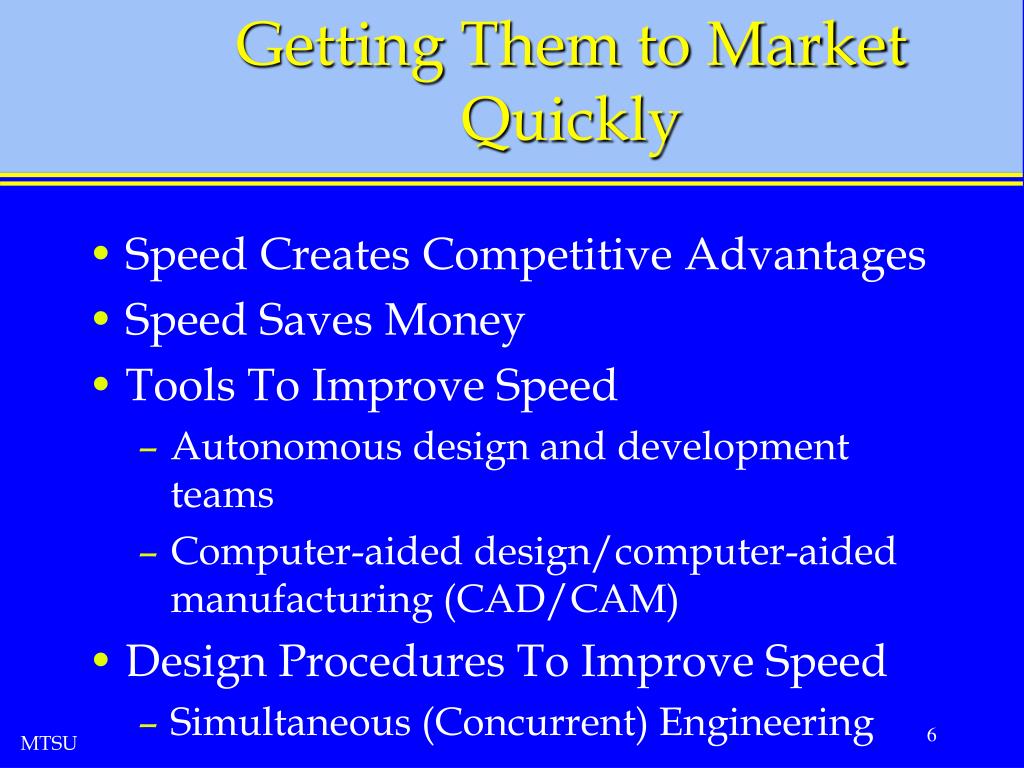 Getting Them to Market Quickly

• Speed Creates Competitive Advantages
• Speed Saves Money
• Tools To Improve Speed
– Autonomous design and development teams
– Computer-aided design/computer-aided manufacturing (CAD/CAM)
• Design Procedures To Improve Speed
– Simultaneous (Concurrent) Engineering

MTSU

6